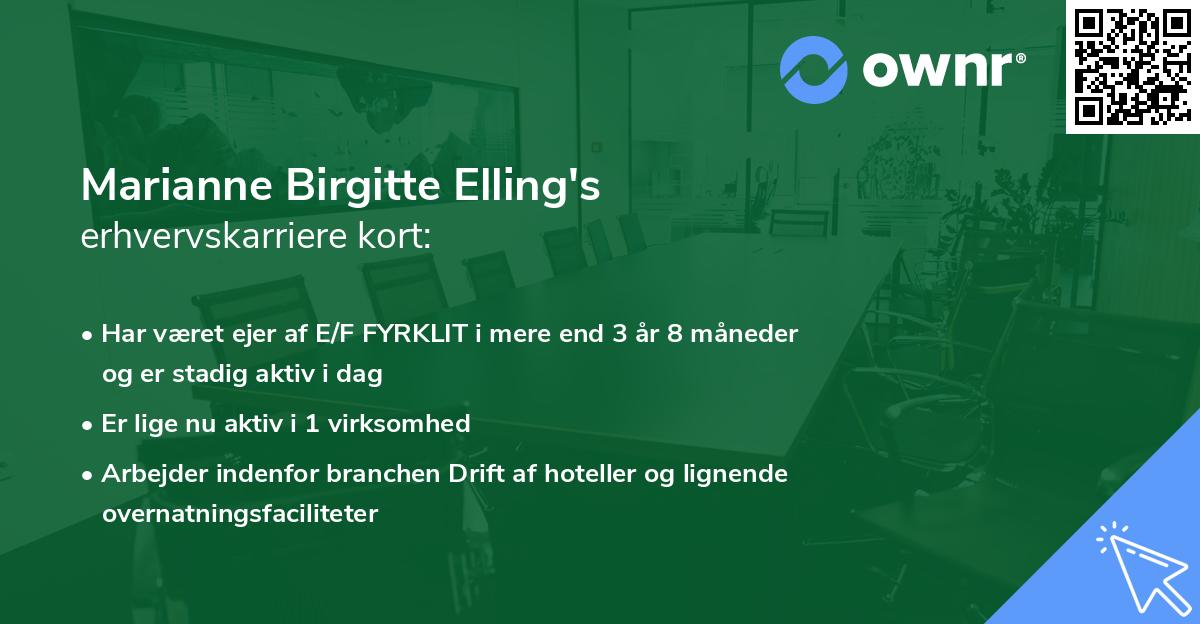 ownr®

Marianne Birgitte Elling's
erhvervskarriere kort:

• Har været ejer af E/F FYRKLIT i mere end 3 år 8 måneder og er stadig aktiv i dag

• Er lige nu aktiv i 1 virksomhed

• Arbejder indenfor branchen Drift af hoteller og lignende overnatningsfaciliteter